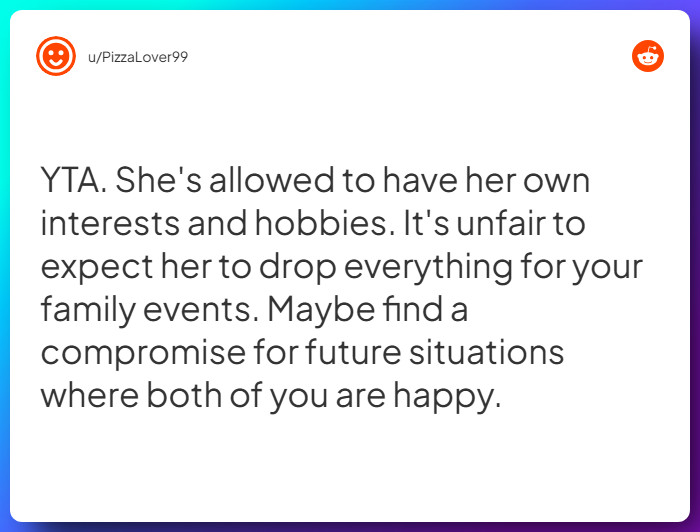 u/PizzaLover99

YTA. She's allowed to have her own interests and hobbies. It's unfair to expect her to drop everything for your family events. Maybe find a compromise for future situations where both of you are happy.